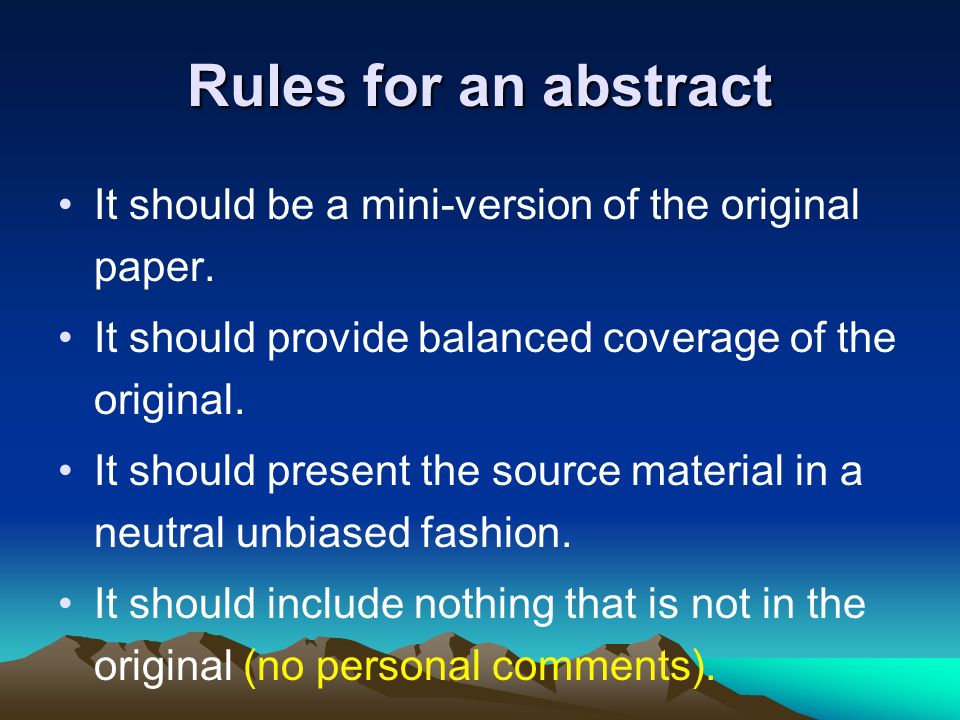 Rules for an abstract

• It should be a mini-version of the original paper.

• It should provide balanced coverage of the original.

• It should present the source material in a neutral unbiased fashion.

• It should include nothing that is not in the original (no personal comments).